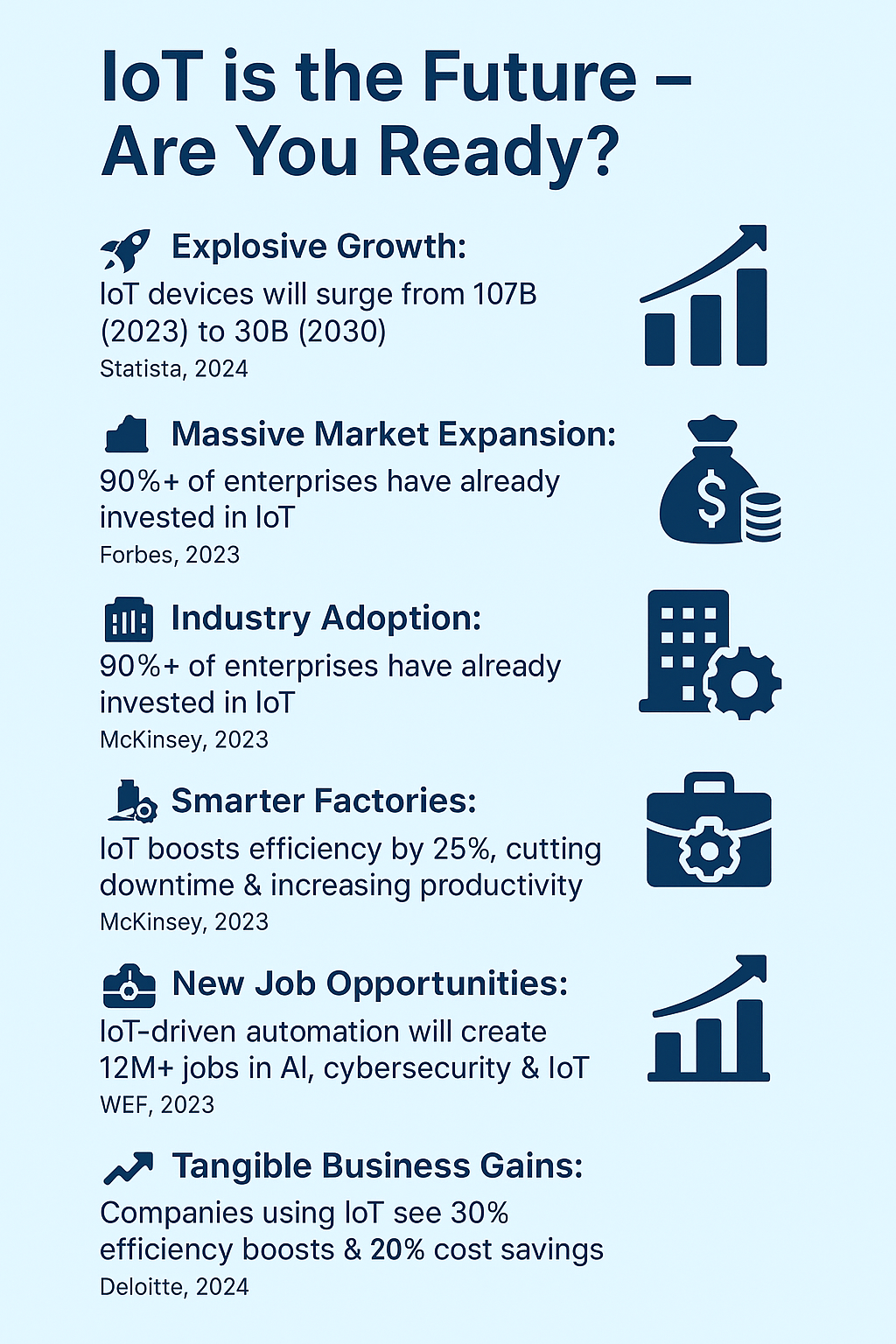 IoT is the Future – Are You Ready?

Explosive Growth:
IoT devices will surge from 107B (2023) to 30B (2030)
Statista, 2024

Massive Market Expansion:
90%+ of enterprises have already invested in IoT
Forbes, 2023

Industry Adoption:
90%+ of enterprises have already invested in IoT
McKinsey, 2023

Smarter Factories:
IoT boosts efficiency by 25%, cutting downtime & increasing productivity
McKinsey, 2023

New Job Opportunities:
IoT-driven automation will create 12M+ jobs in AI, cybersecurity & IoT
WEF, 2023

Tangible Business Gains:
Companies using IoT see 30% efficiency boosts & 20% cost savings
Deloitte, 2024